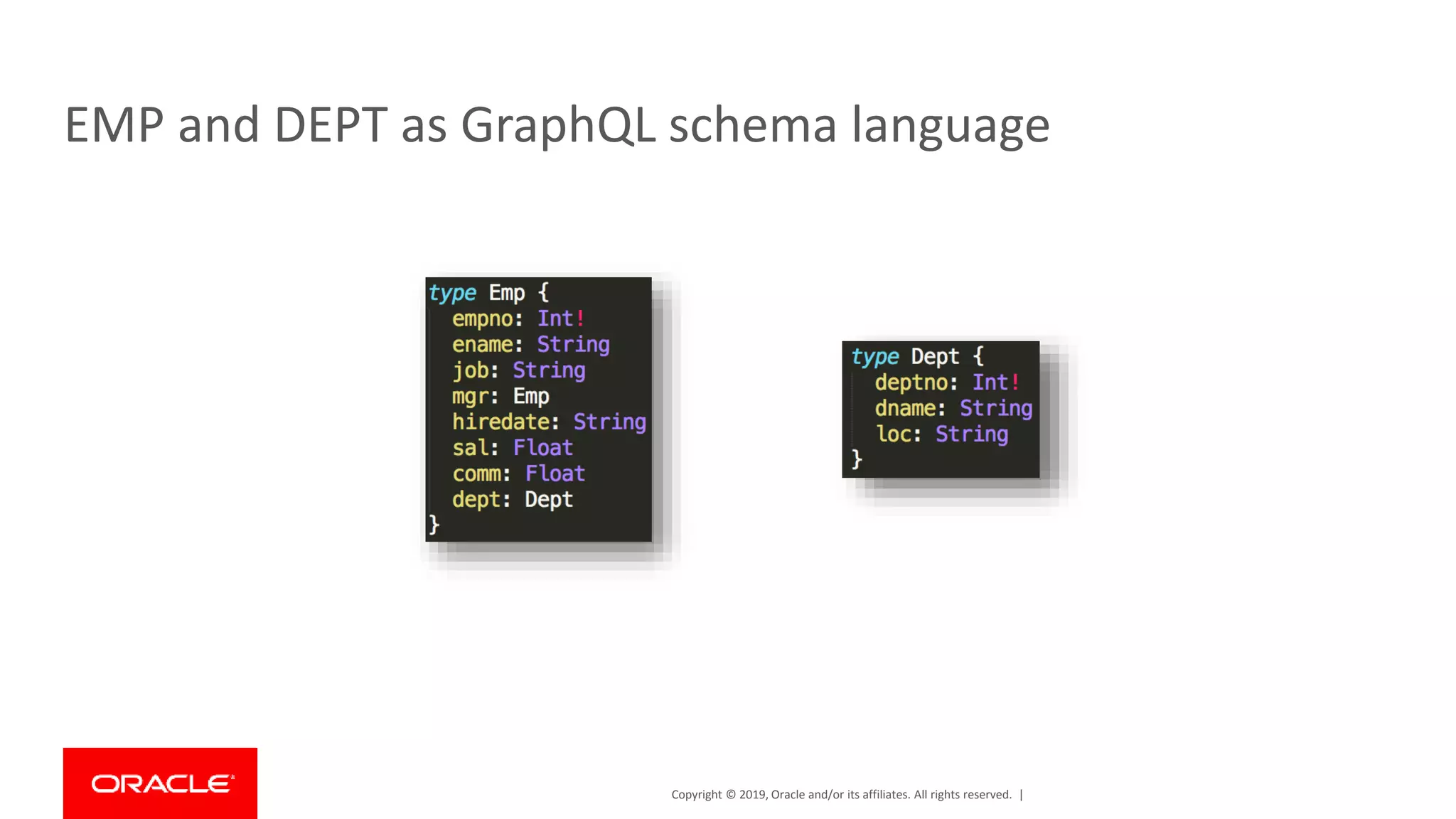 EMP and DEPT as GraphQL schema language

type Emp {
  empno: Int!
  ename: String
  job: String
  mgr: Emp
  hiredate: String
  sal: Float
  comm: Float
  dept: Dept
}

type Dept {
  deptno: Int!
  dname: String
  loc: String
}

ORACLE

Copyright © 2019, Oracle and/or its affiliates. All rights reserved. |